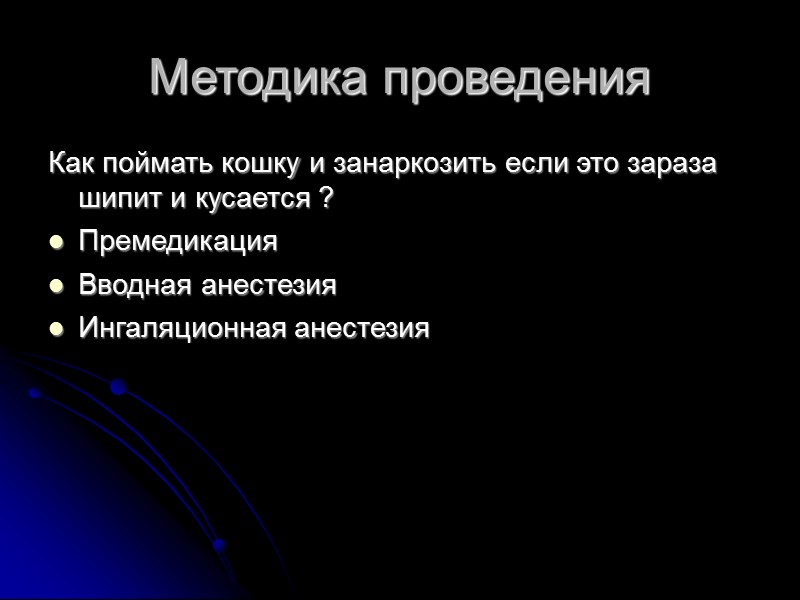 Методика проведения

Как поймать кошку и занаркозить если это зараза шипит и кусается ?

- Премедикация
- Вводная анестезия
- Ингаляционная анестезия